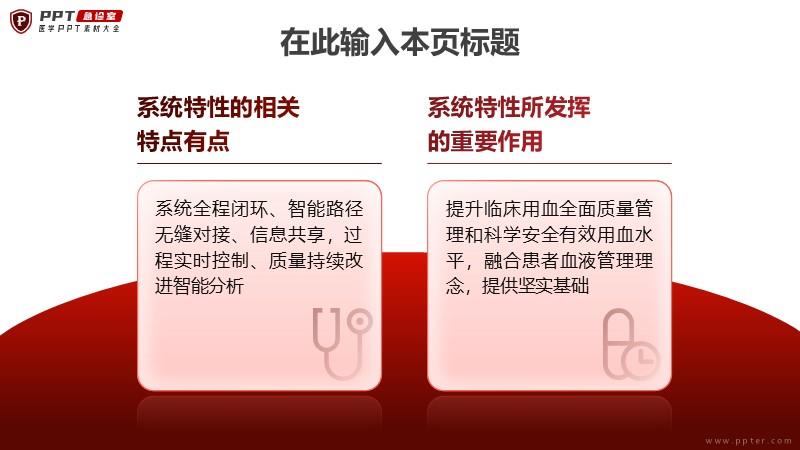 PPT 急诊室
医学PPT素材大全

在此输入本页标题

系统特性的相关特点有点

系统全程闭环、智能路径无缝对接、信息共享，过程实时控制、质量持续改进智能分析

系统特性所发挥的重要作用

提升临床用血全面质量管理和科学安全有效用血水平，融合患者血液管理理念，提供坚实基础

www.ppter.com